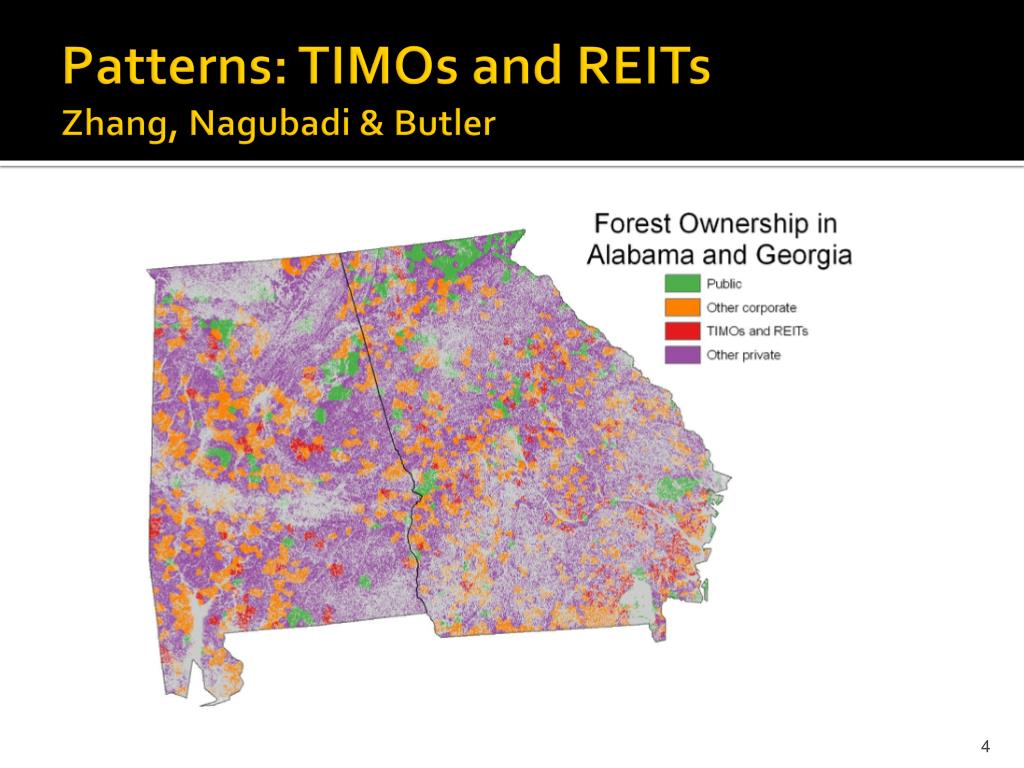 Patterns: TIMOs and REITs
Zhang, Nagubadi & Butler

Forest Ownership in Alabama and Georgia

Public
Other corporate
TIMOs and REITs
Other private

4